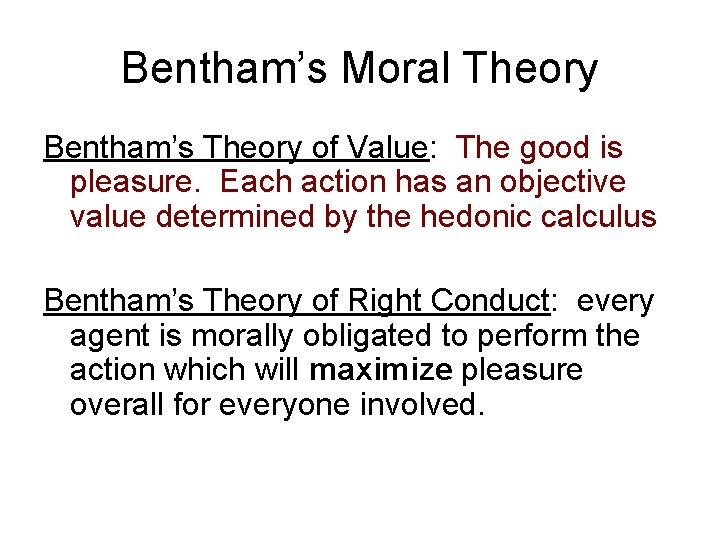 Bentham's Moral Theory

Bentham's Theory of Value: The good is pleasure. Each action has an objective value determined by the hedonic calculus

Bentham's Theory of Right Conduct: every agent is morally obligated to perform the action which will maximize pleasure overall for everyone involved.